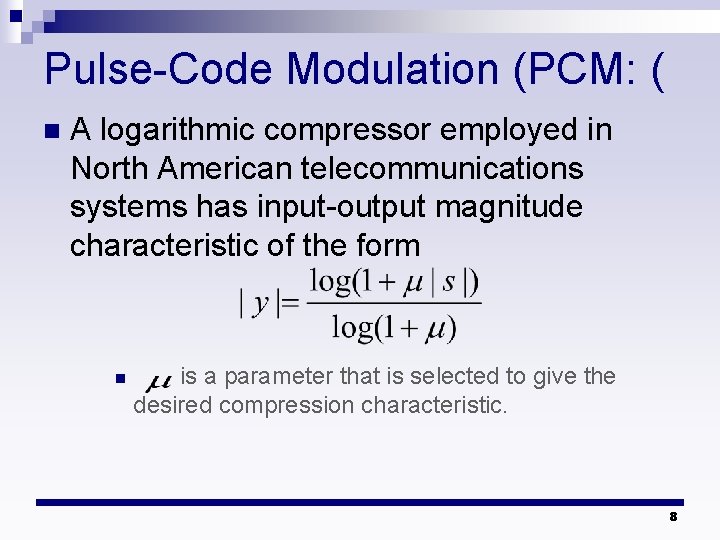 Pulse-Code Modulation (PCM: (

A logarithmic compressor employed in North American telecommunications systems has input-output magnitude characteristic of the form

$|y| = \frac{\log(1+\mu|s|)}{\log(1+\mu)}$

$\mu$ is a parameter that is selected to give the desired compression characteristic.

8